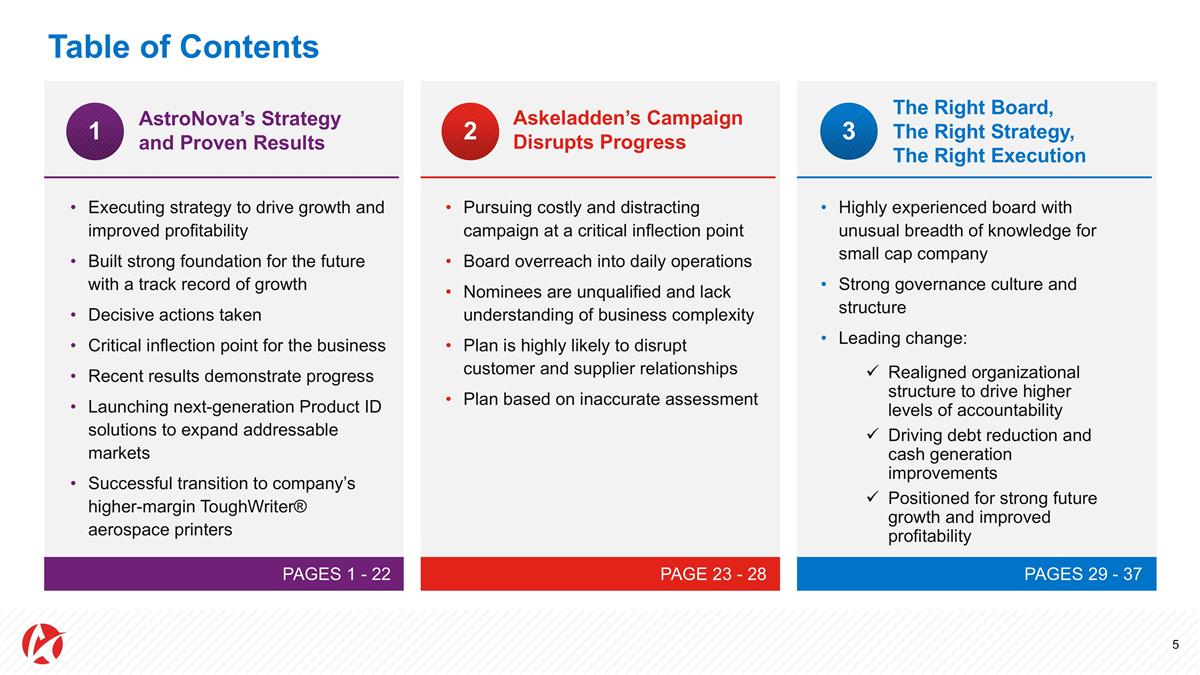 Table of Contents

1 AstroNova's Strategy and Proven Results

• Executing strategy to drive growth and improved profitability
• Built strong foundation for the future with a track record of growth
• Decisive actions taken
• Critical inflection point for the business
• Recent results demonstrate progress
• Launching next-generation Product ID solutions to expand addressable markets
• Successful transition to company's higher-margin ToughWriter® aerospace printers

PAGES 1 - 22

2 Askeladden's Campaign Disrupts Progress

• Pursuing costly and distracting campaign at a critical inflection point
• Board overreach into daily operations
• Nominees are unqualified and lack understanding of business complexity
• Plan is highly likely to disrupt customer and supplier relationships
• Plan based on inaccurate assessment

PAGE 23 - 28

3 The Right Board, The Right Strategy, The Right Execution

• Highly experienced board with unusual breadth of knowledge for small cap company
• Strong governance culture and structure
• Leading change:
✓ Realigned organizational structure to drive higher levels of accountability
✓ Driving debt reduction and cash generation improvements
✓ Positioned for strong future growth and improved profitability

PAGES 29 - 37

5